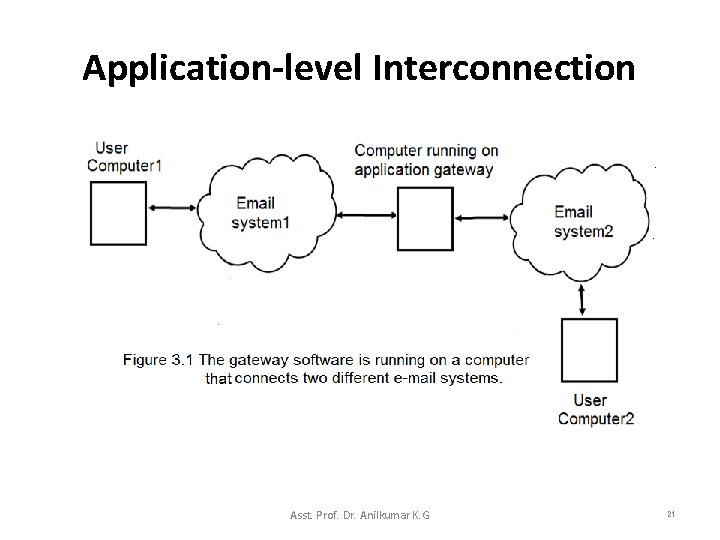 Application-level Interconnection

User Computer1

Email system1

Computer running on application gateway

Email system2

User Computer2

Figure 3.1 The gateway software is running on a computer that connects two different e-mail systems.

Asst. Prof. Dr. Anilkumar K.G

21